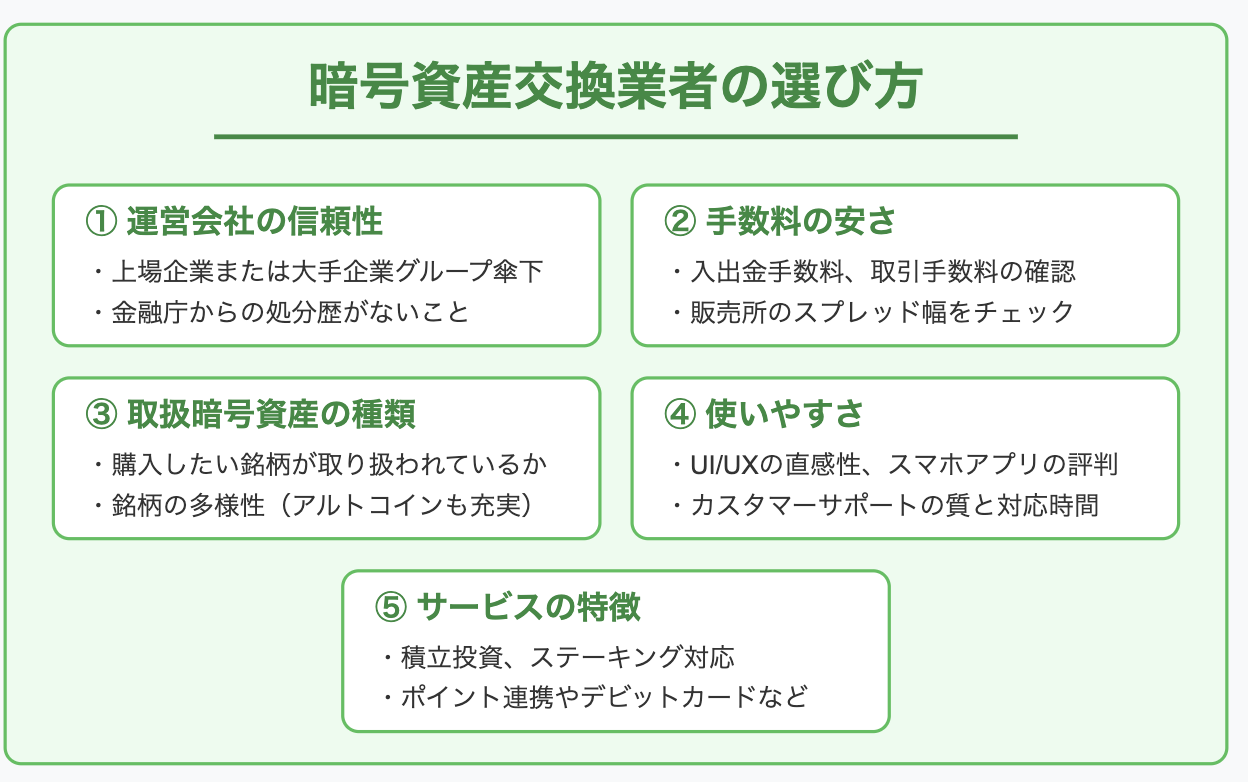 暗号資産交換業者の選び方

① 運営会社の信頼性

・上場企業または大手企業グループ傘下
・金融庁からの処分歴がないこと

② 手数料の安さ

・入出金手数料、取引手数料の確認
・販売所のスプレッド幅をチェック

③ 取扱暗号資産の種類

・購入したい銘柄が取り扱われているか
・銘柄の多様性（アルトコインも充実）

④ 使いやすさ

・UI/UXの直感性、スマホアプリの評判
・カスタマーサポートの質と対応時間

⑤ サービスの特徴

・積立投資、ステーキング対応
・ポイント連携やデビットカードなど